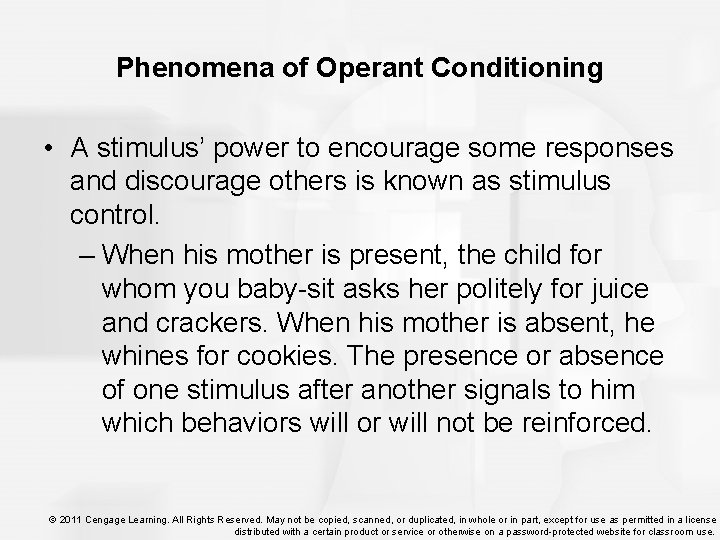 Phenomena of Operant Conditioning

• A stimulus' power to encourage some responses and discourage others is known as stimulus control.

– When his mother is present, the child for whom you baby-sit asks her politely for juice and crackers. When his mother is absent, he whines for cookies. The presence or absence of one stimulus after another signals to him which behaviors will or will not be reinforced.

© 2011 Cengage Learning. All Rights Reserved. May not be copied, scanned, or duplicated, in whole or in part, except for use as permitted in a license distributed with a certain product or service or otherwise on a password-protected website for classroom use.